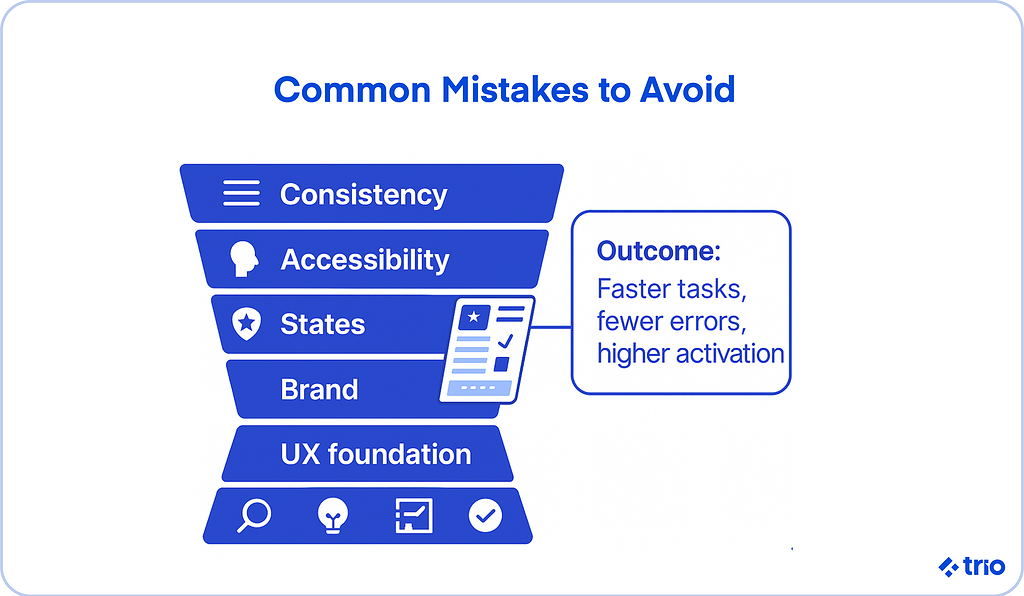 Common Mistakes to Avoid

Consistency

Accessibility

States

Brand

UX foundation

Outcome:
Faster tasks, fewer errors, higher activation

trio